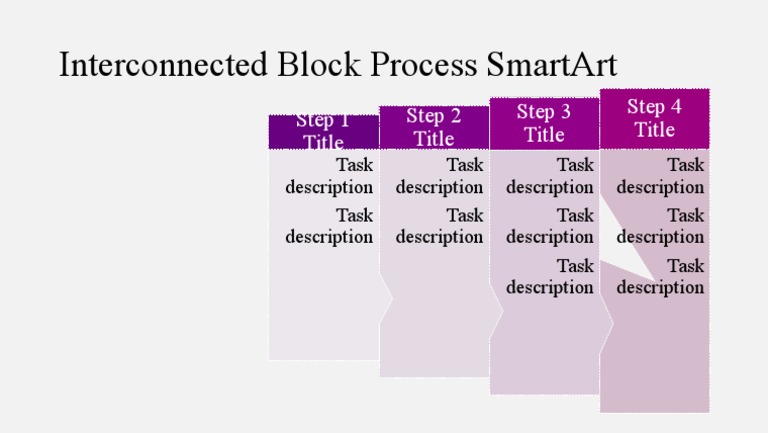 Interconnected Block Process SmartArt

Step 1 Title

Task description

Task description

Step 2 Title

Task description

Task description

Step 3 Title

Task description

Task description

Task description

Step 4 Title

Task description

Task description

Task description